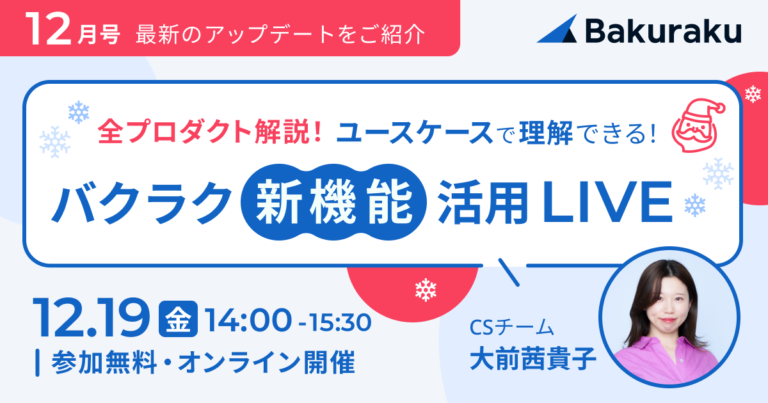 12月号 最新のアップデートをご紹介

Bakuraku

全プロダクト解説！ ユースケースで理解できる！

バクラク 新機能 活用LIVE

12.19 金 14:00 -15:30

参加無料・オンライン開催

CSチーム
大前茜貴子